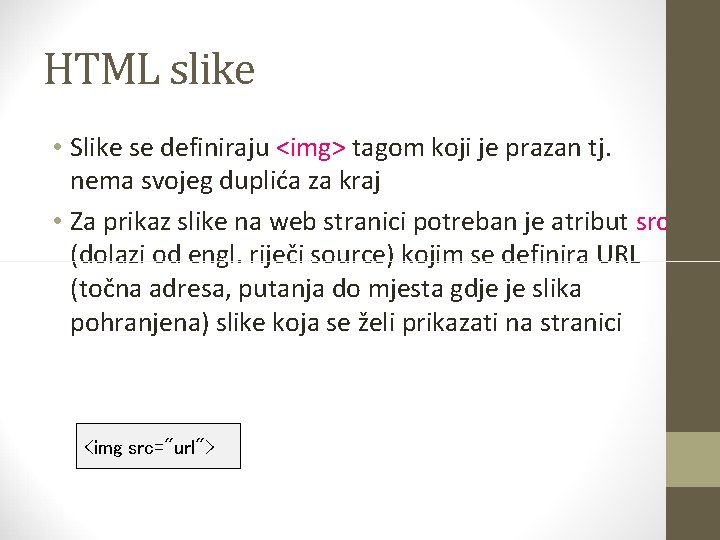 HTML slike

• Slike se definiraju <img> tagom koji je prazan tj. nema svojeg duplića za kraj

• Za prikaz slike na web stranici potreban je atribut src (dolazi od engl. riječi source) kojim se definira URL (točna adresa, putanja do mjesta gdje je slika pohranjena) slike koja se želi prikazati na stranici

<img src="url">